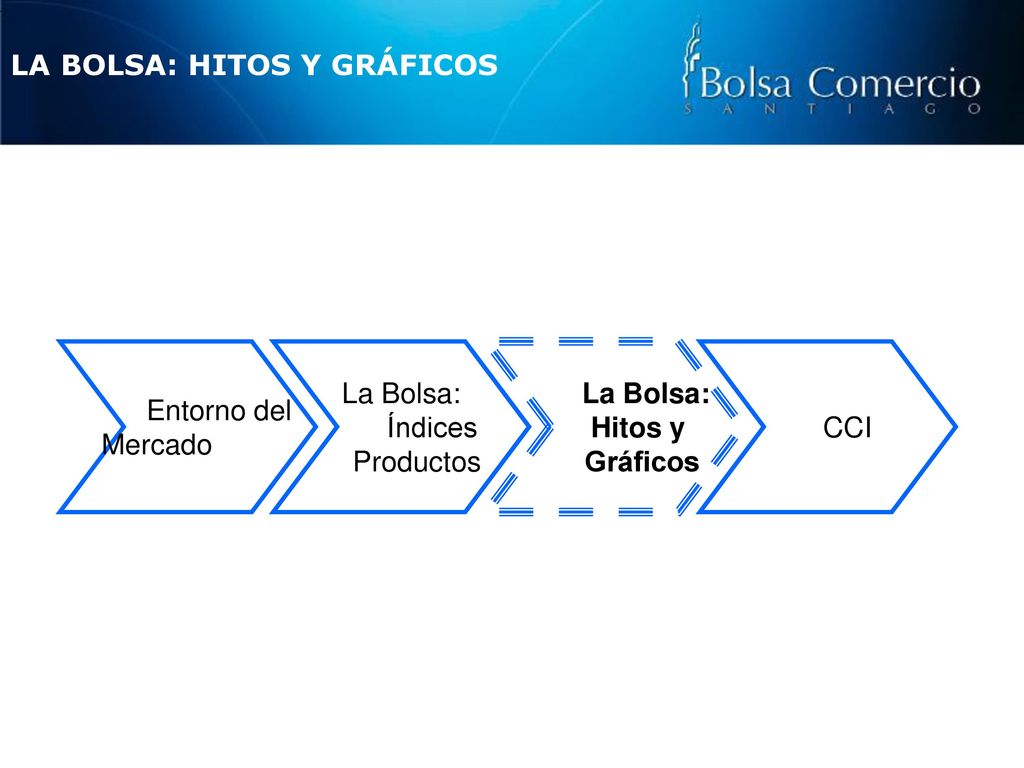 LA BOLSA: HITOS Y GRÁFICOS

Bolsa Comercio
SANTIAGO

Entorno del Mercado

La Bolsa: Índices Productos

La Bolsa: Hitos y Gráficos

CCI